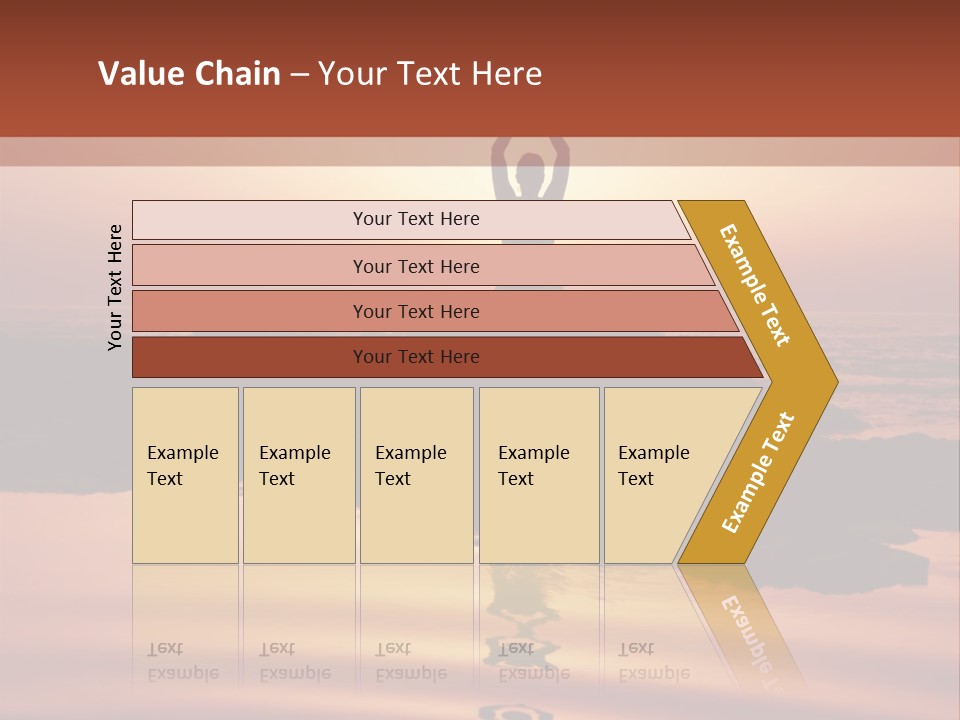 Value Chain – Your Text Here

Your Text Here

Your Text Here

Your Text Here

Your Text Here

Your Text Here

Example Text

Example Text

Example Text

Example Text

Example Text

Example Text

Example Text